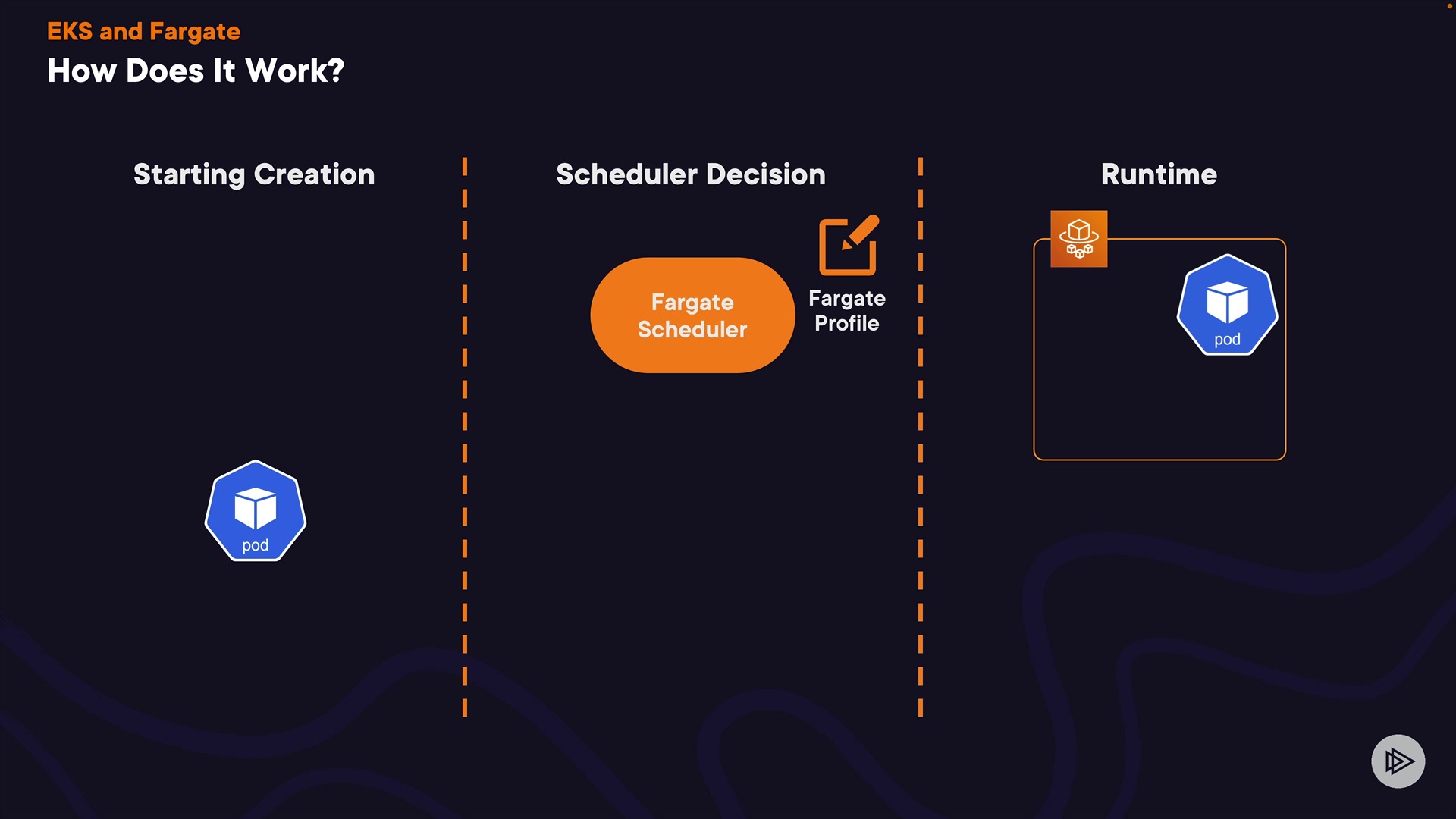 EKS and Fargate
How Does It Work?

Starting Creation

pod

Scheduler Decision

Fargate Scheduler

Fargate Profile

Runtime

pod